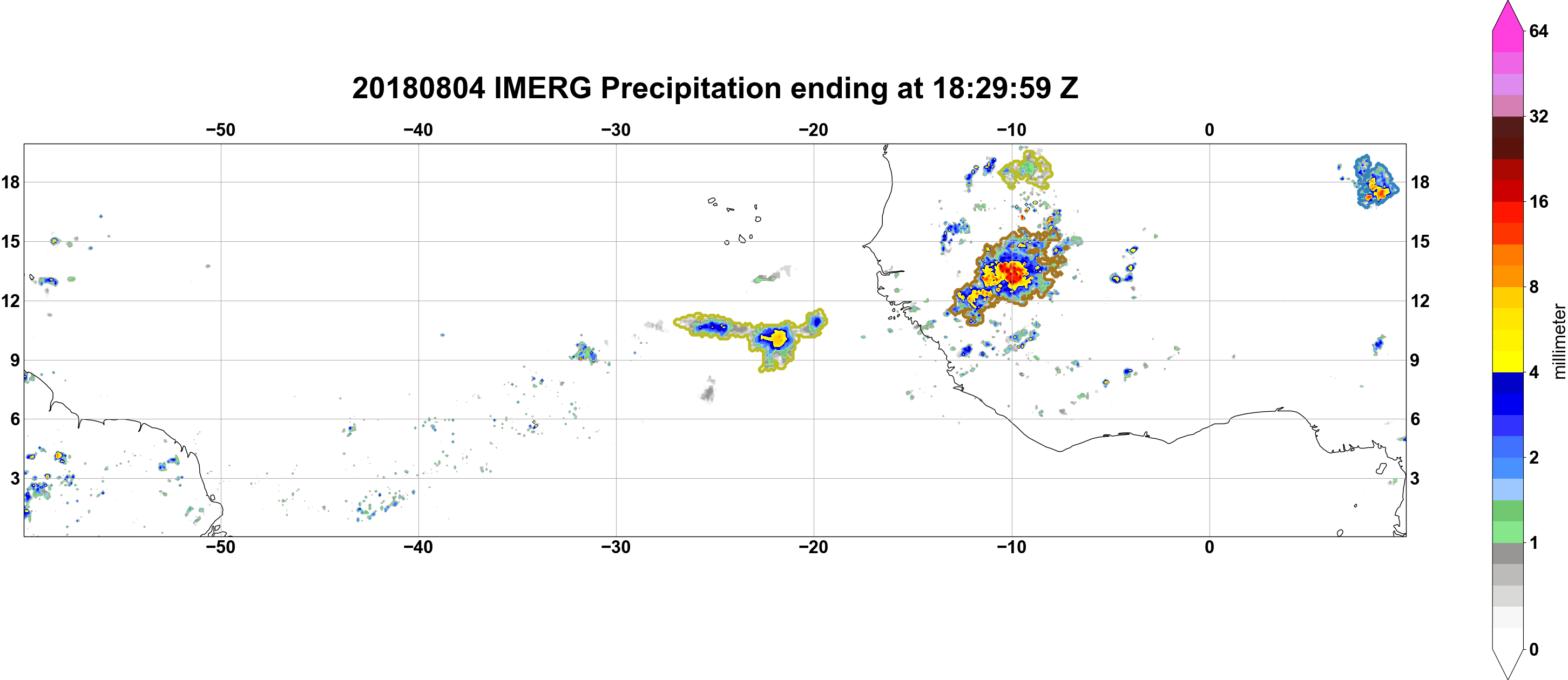 20180804 IMERG Precipitation ending at 18:29:59 Z

−50 −40 −30 −20 −10 0

18
15
12
9
6
3

18
15
12
9
6
3

−50 −40 −30 −20 −10 0

64
32
16
8
4
2
1
0
millimeter